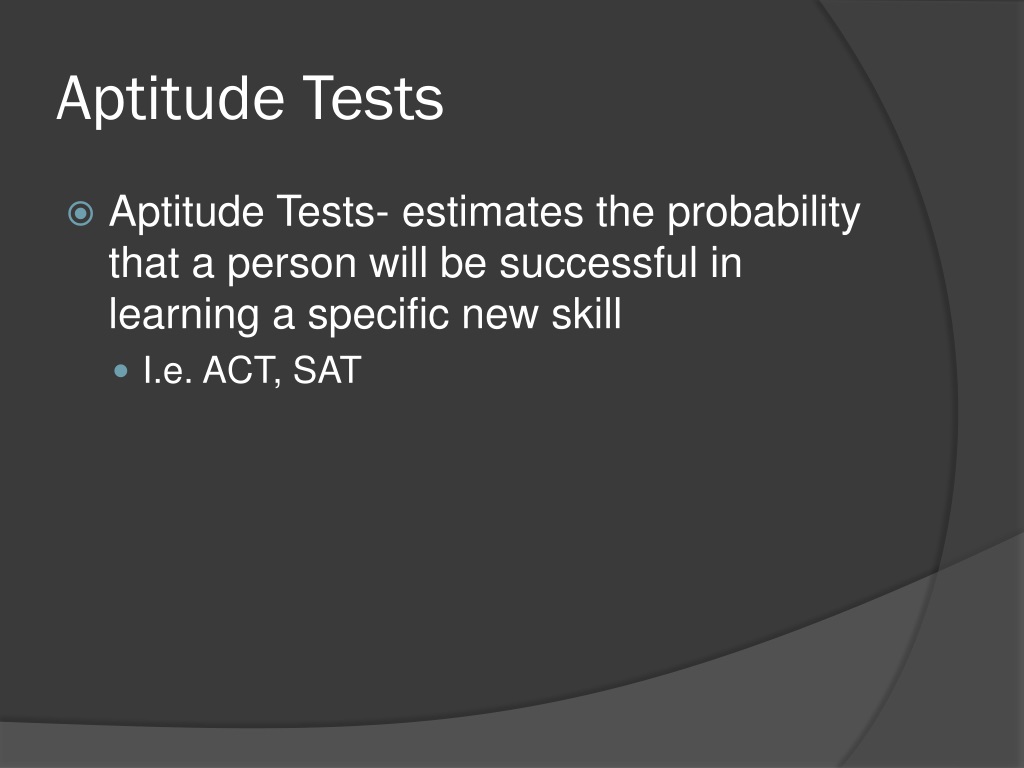 Aptitude Tests

Aptitude Tests- estimates the probability that a person will be successful in learning a specific new skill

I.e. ACT, SAT